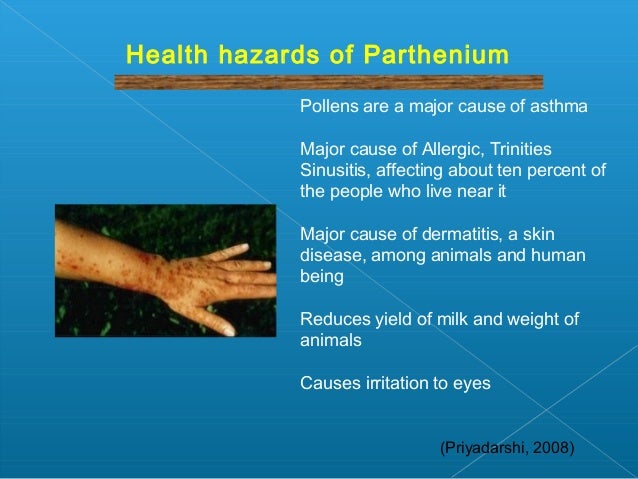 Health hazards of Parthenium

Pollens are a major cause of asthma

Major cause of Allergic, Trinities Sinusitis, affecting about ten percent of the people who live near it

Major cause of dermatitis, a skin disease, among animals and human being

Reduces yield of milk and weight of animals

Causes irritation to eyes

(Priyadarshi, 2008)